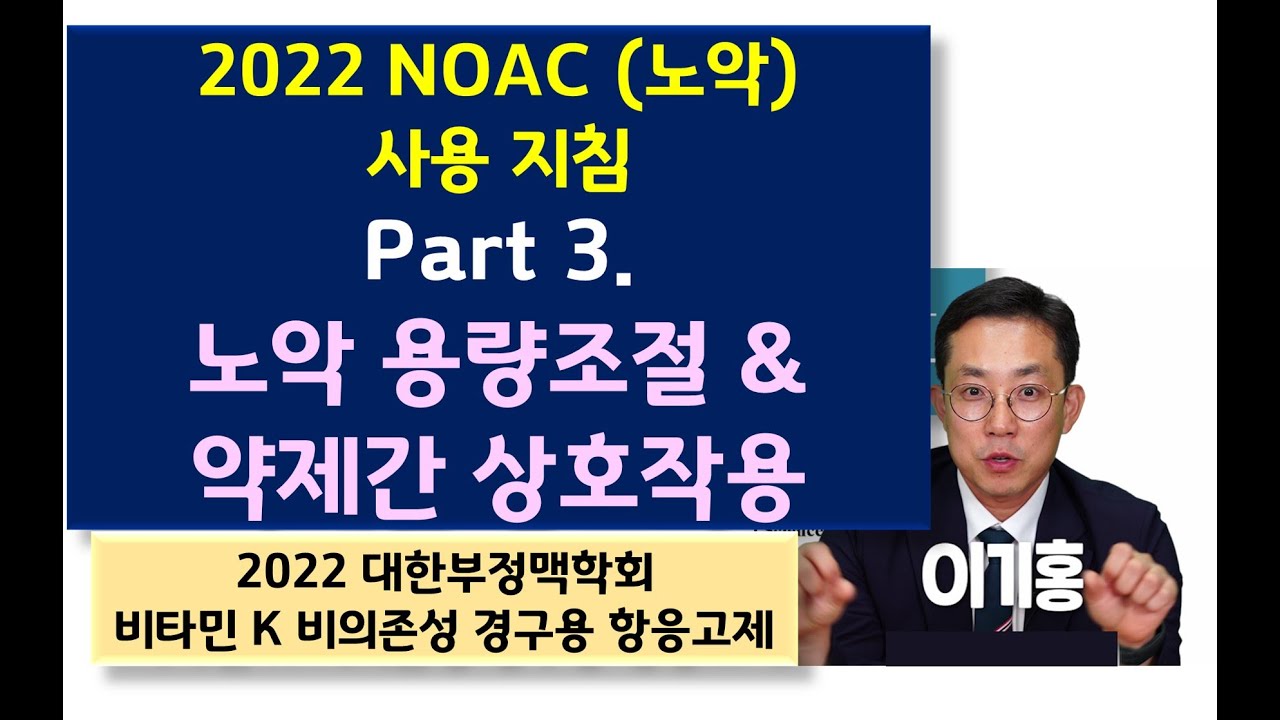 2022 NOAC (노악)
사용 지침
Part 3.
노악 용량조절 &
약제간 상호작용

2022 대한부정맥학회
비타민 K 비의존성 경구용 항응고제

이기홍